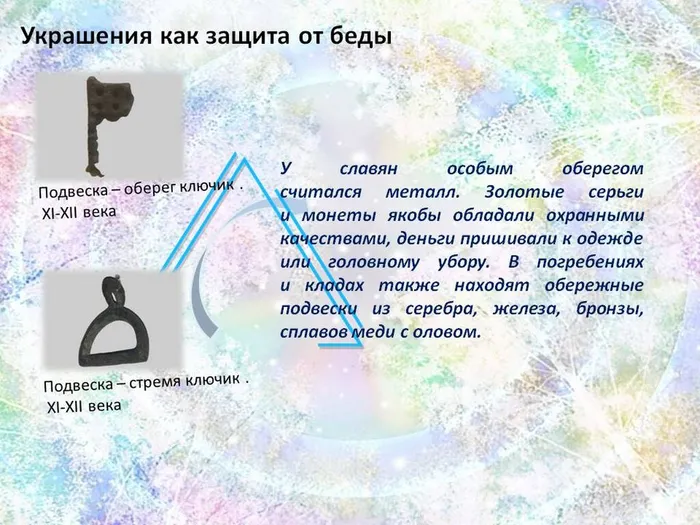 Украшения как защита от беды

Подвеска – оберег ключик . XI-XII века

Подвеска – стремя ключик . XI-XII века

У славян особым оберегом считался металл. Золотые серьги и монеты якобы обладали охранными качествами, деньги пришивали к одежде или головному убору. В погребениях и кладах также находят обережные подвески из серебра, железа, бронзы, сплавов меди с оловом.